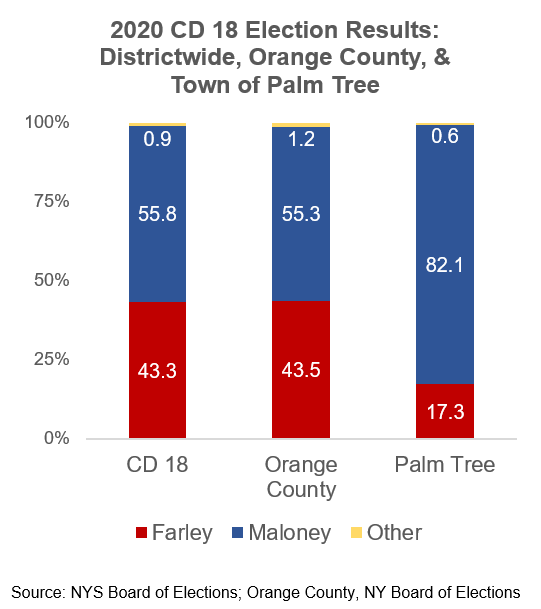 2020 CD 18 Election Results: Districtwide, Orange County, & Town of Palm Tree

100%
75%
50%
25%
0%

0.9
55.8
43.3

1.2
55.3
43.5

0.6
82.1
17.3

CD 18
Orange County
Palm Tree

Farley
Maloney
Other

Source: NYS Board of Elections; Orange County, NY Board of Elections